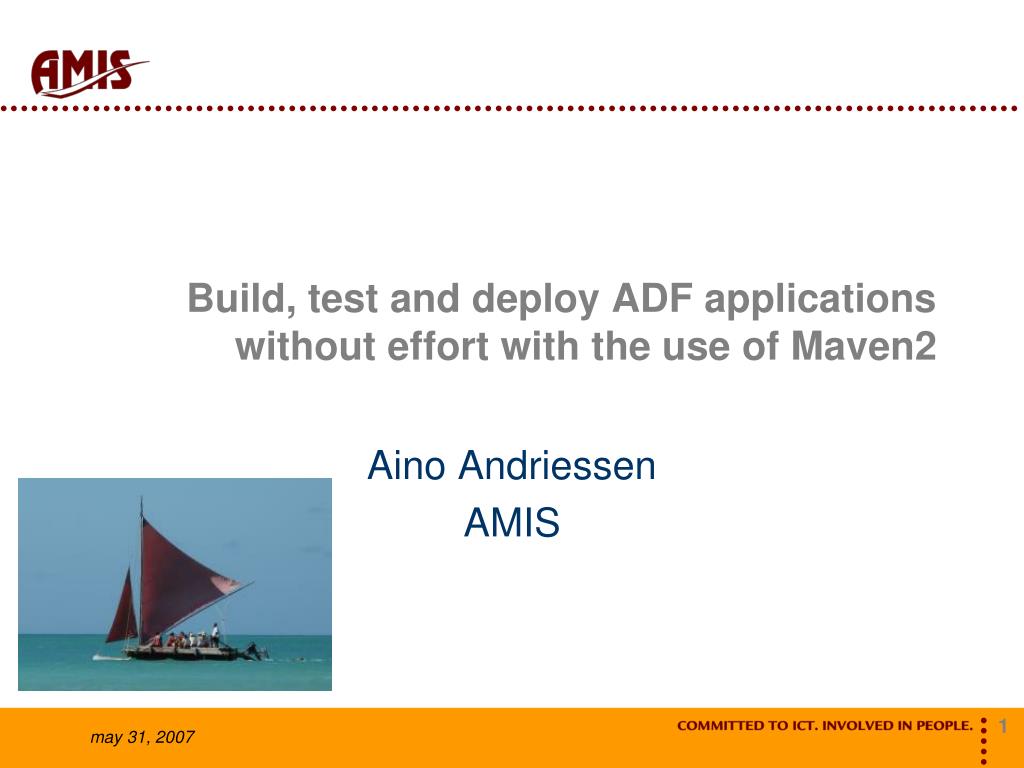 AMIS

Build, test and deploy ADF applications without effort with the use of Maven2

Aino Andriessen
AMIS

may 31, 2007

COMMITTED TO ICT. INVOLVED IN PEOPLE.

1